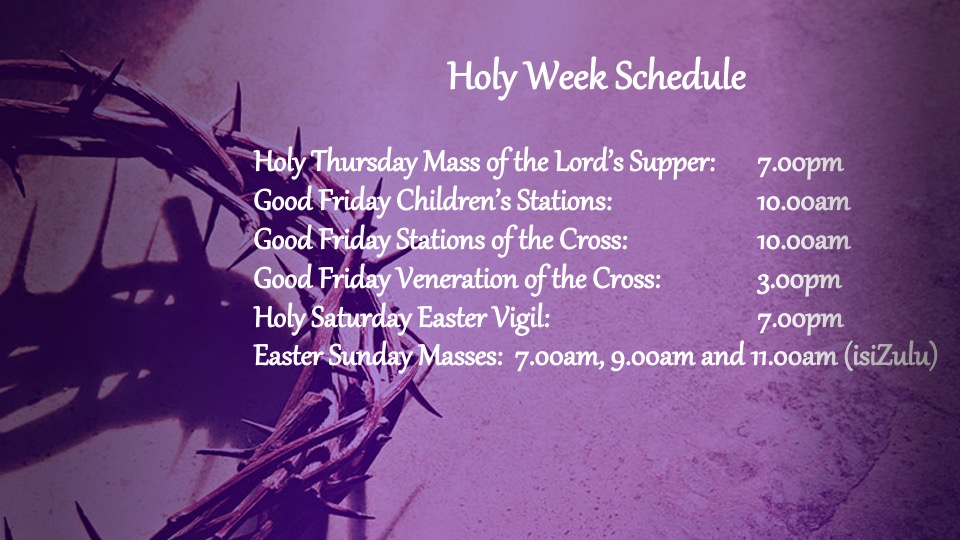 Holy Week Schedule

Holy Thursday Mass of the Lord's Supper: 7.00pm
Good Friday Children's Stations: 10.00am
Good Friday Stations of the Cross: 10.00am
Good Friday Veneration of the Cross: 3.00pm
Holy Saturday Easter Vigil: 7.00pm
Easter Sunday Masses: 7.00am, 9.00am and 11.00am (isiZulu)